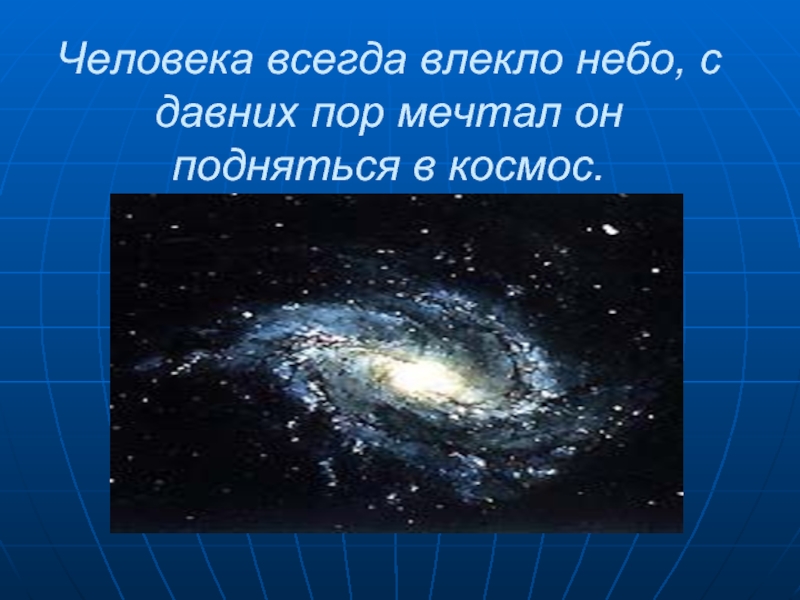 Человека всегда влекло небо, с давних пор мечтал он подняться в космос.